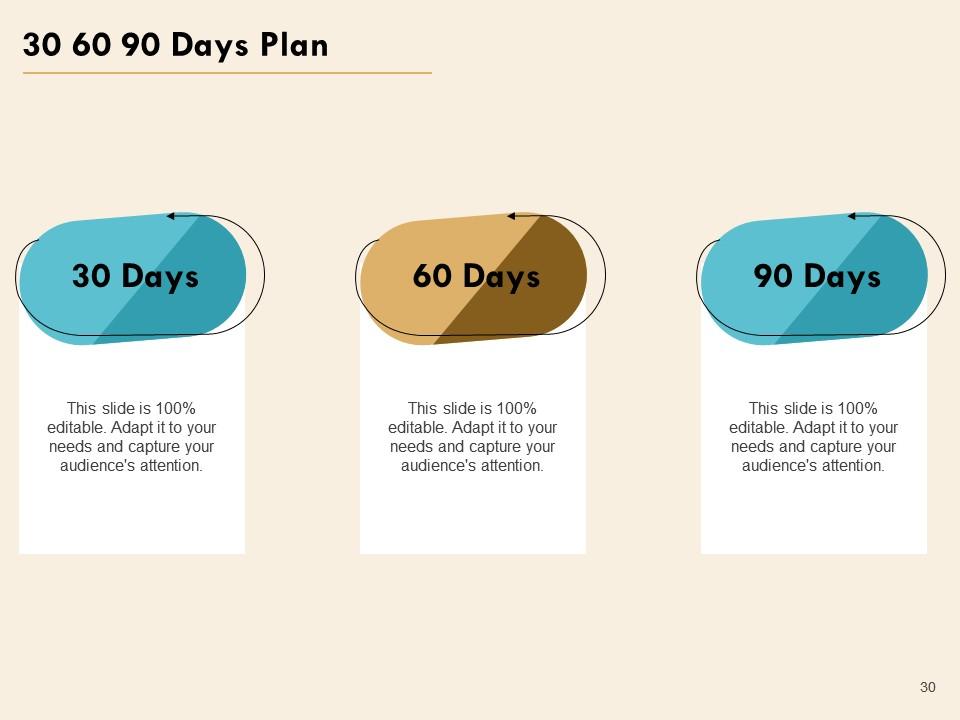 30 60 90 Days Plan

30 Days

This slide is 100% editable. Adapt it to your needs and capture your audience's attention.

60 Days

This slide is 100% editable. Adapt it to your needs and capture your audience's attention.

90 Days

This slide is 100% editable. Adapt it to your needs and capture your audience's attention.

30